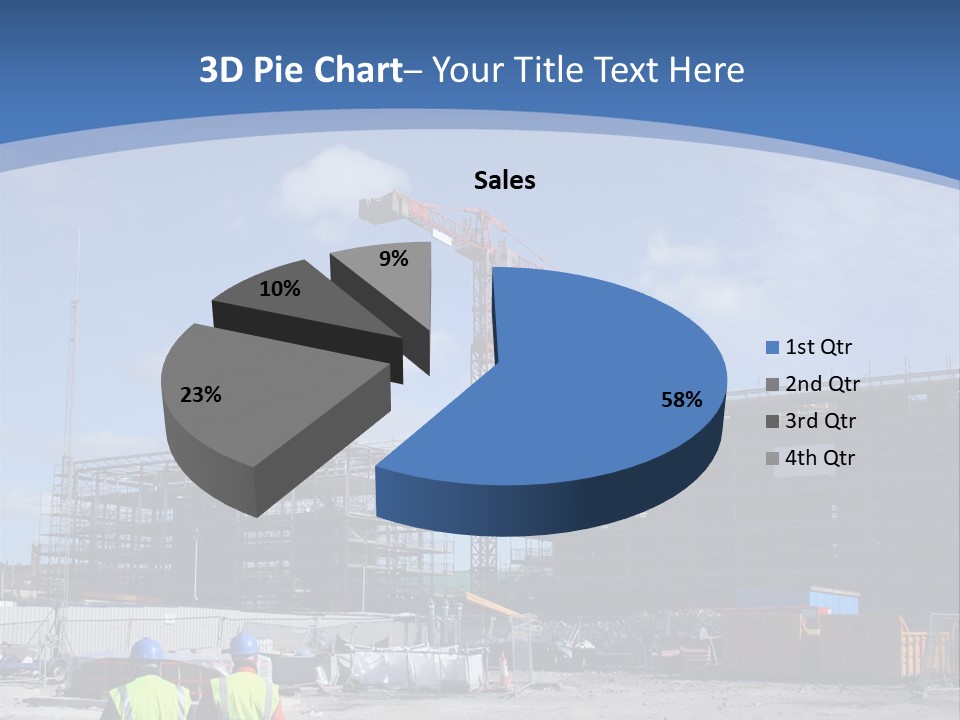 3D Pie Chart– Your Title Text Here

Sales

9%

10%

23%

58%

1st Qtr
2nd Qtr
3rd Qtr
4th Qtr